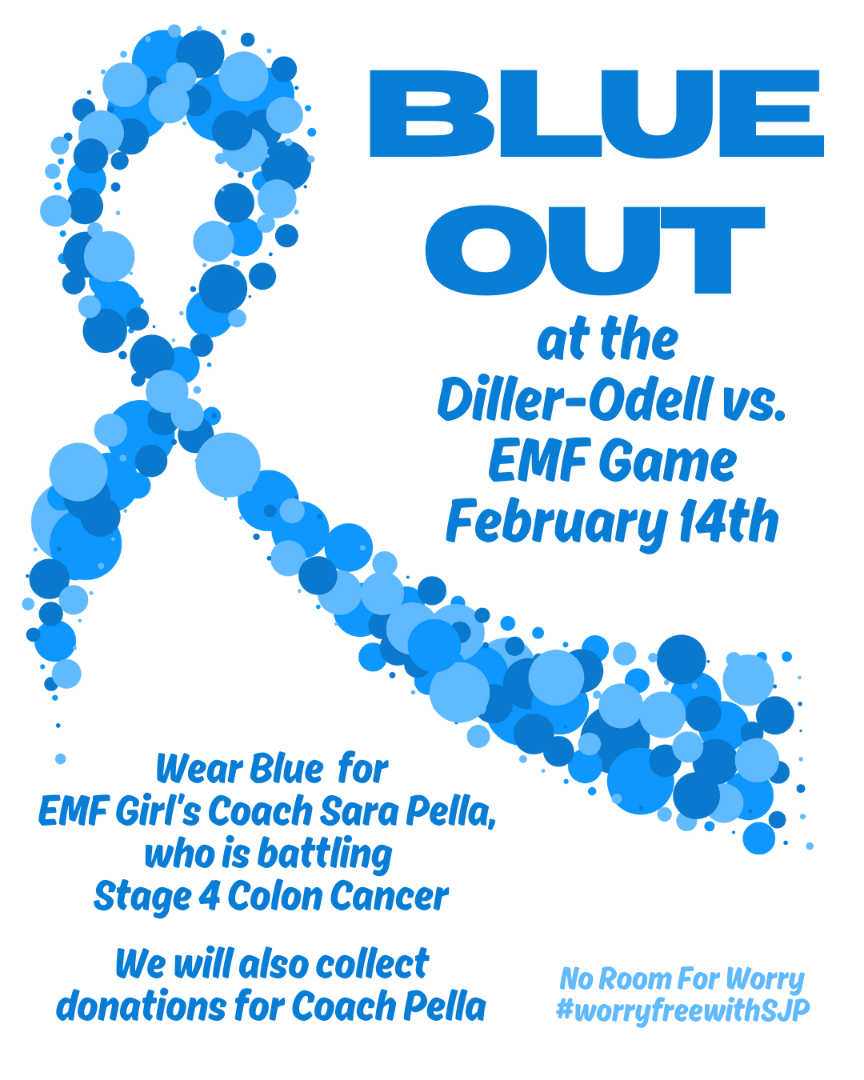 BLUE OUT

at the Diller-Odell vs. EMF Game February 14th

Wear Blue for EMF Girl's Coach Sara Pella, who is battling Stage 4 Colon Cancer

We will also collect donations for Coach Pella

No Room For Worry
#worryfreewithSJP